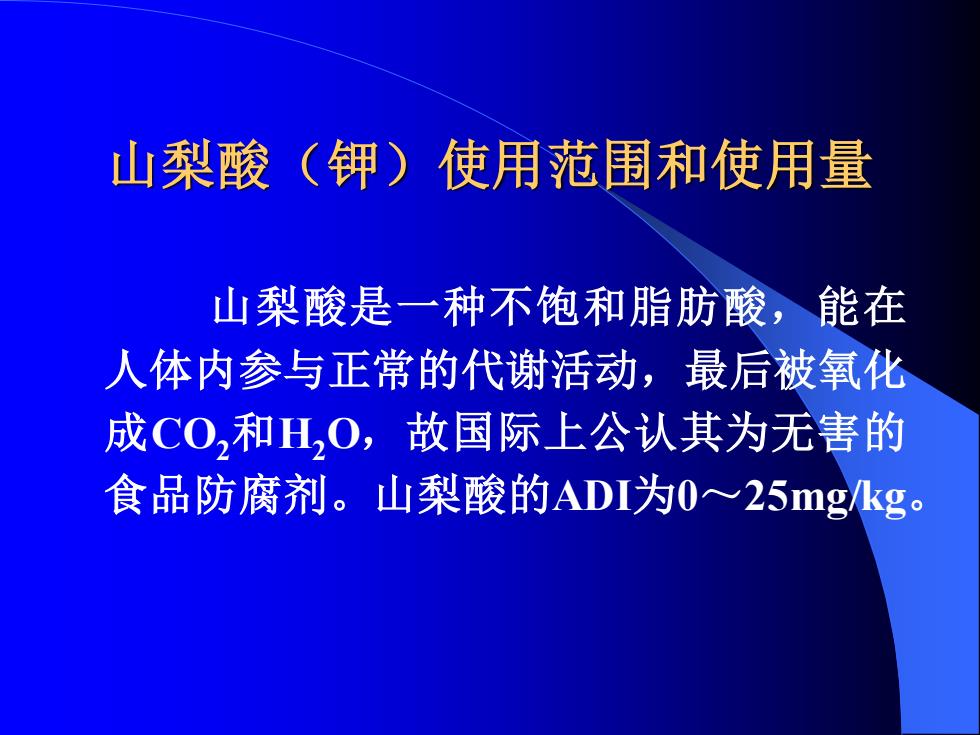 山梨酸（钾）使用范围和使用量

山梨酸是一种不饱和脂肪酸，能在人体内参与正常的代谢活动，最后被氧化成$CO_2$和$H_2O$，故国际上公认其为无害的食品防腐剂。山梨酸的ADI为0～25mg/kg。